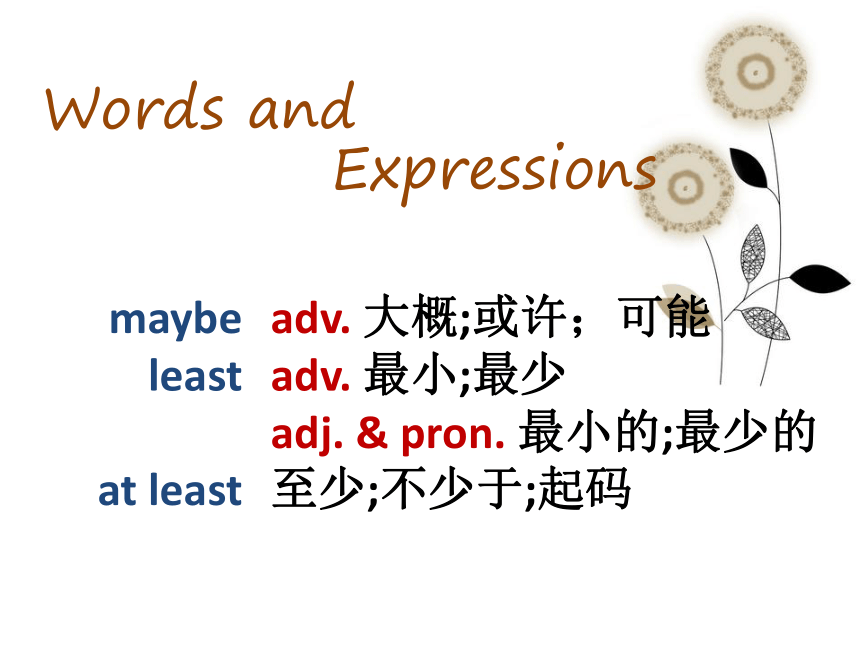 Words and Expressions

maybe adv. 大概;或许；可能
least adv. 最小;最少
adj. & pron. 最小的;最少的
at least 至少;不少于;起码